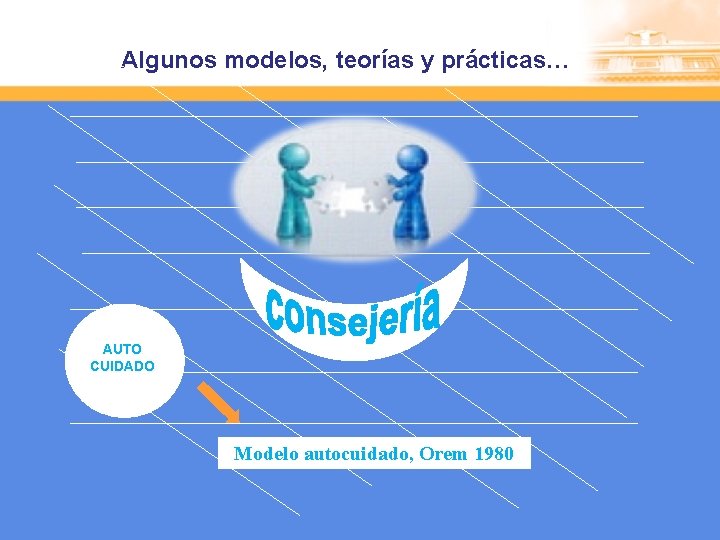 Algunos modelos, teorías y prácticas…

consejería

AUTO CUIDADO

Modelo autocuidado, Orem 1980